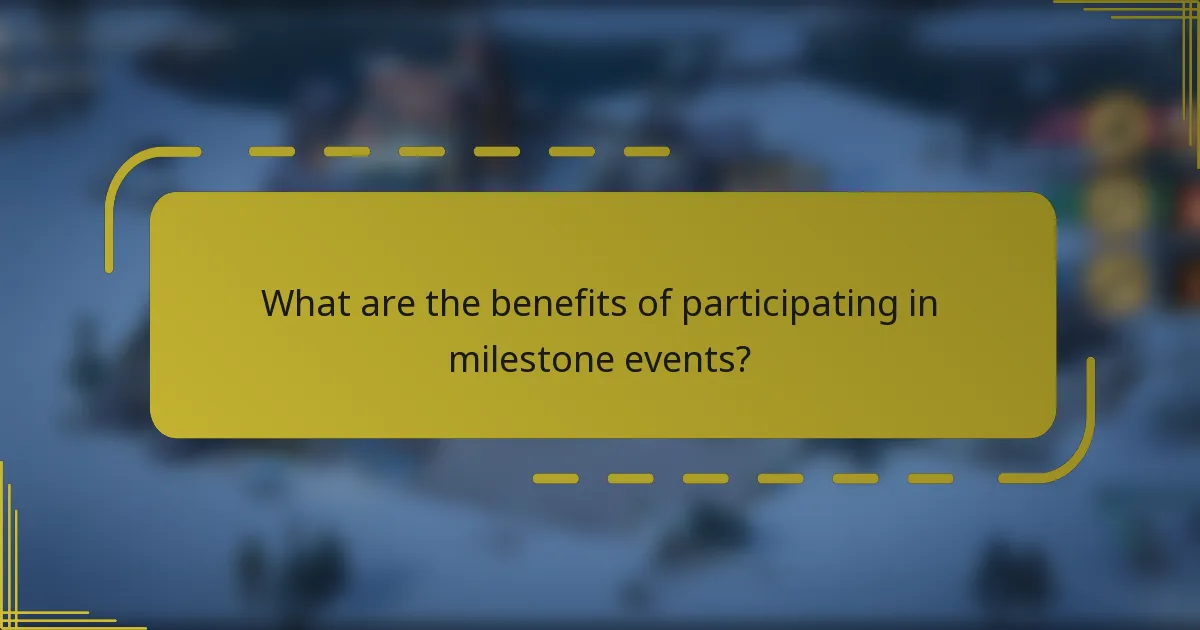 What are the benefits of participating in milestone events?